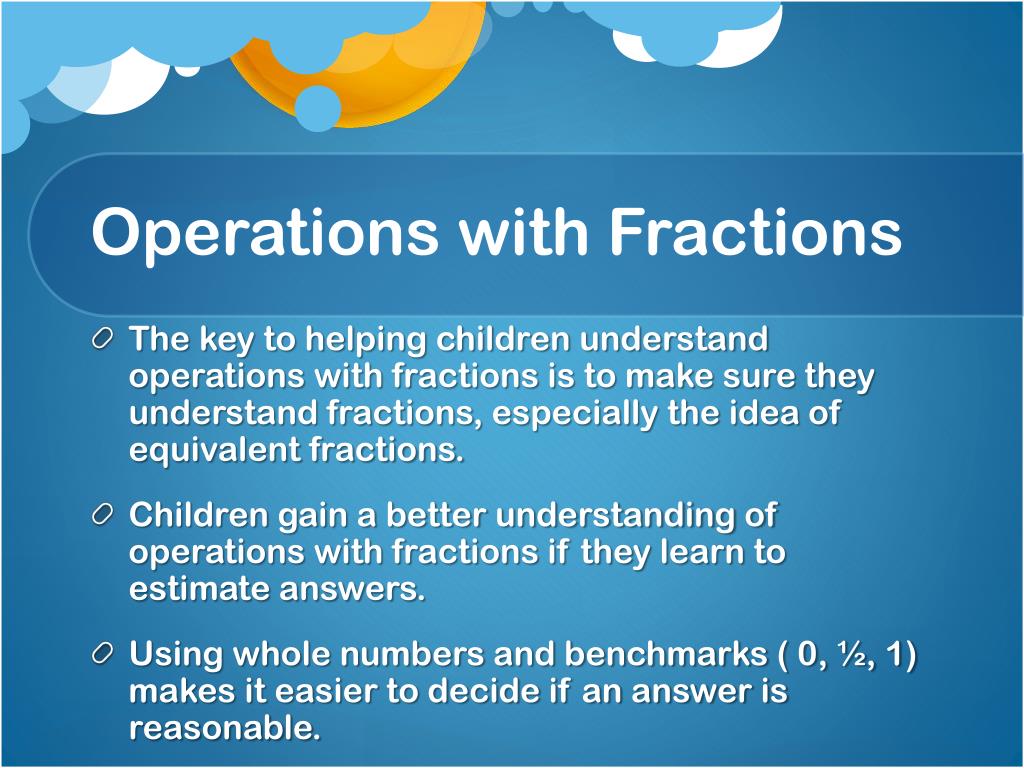 Operations with Fractions

The key to helping children understand operations with fractions is to make sure they understand fractions, especially the idea of equivalent fractions.

Children gain a better understanding of operations with fractions if they learn to estimate answers.

Using whole numbers and benchmarks ( 0, ½, 1) makes it easier to decide if an answer is reasonable.